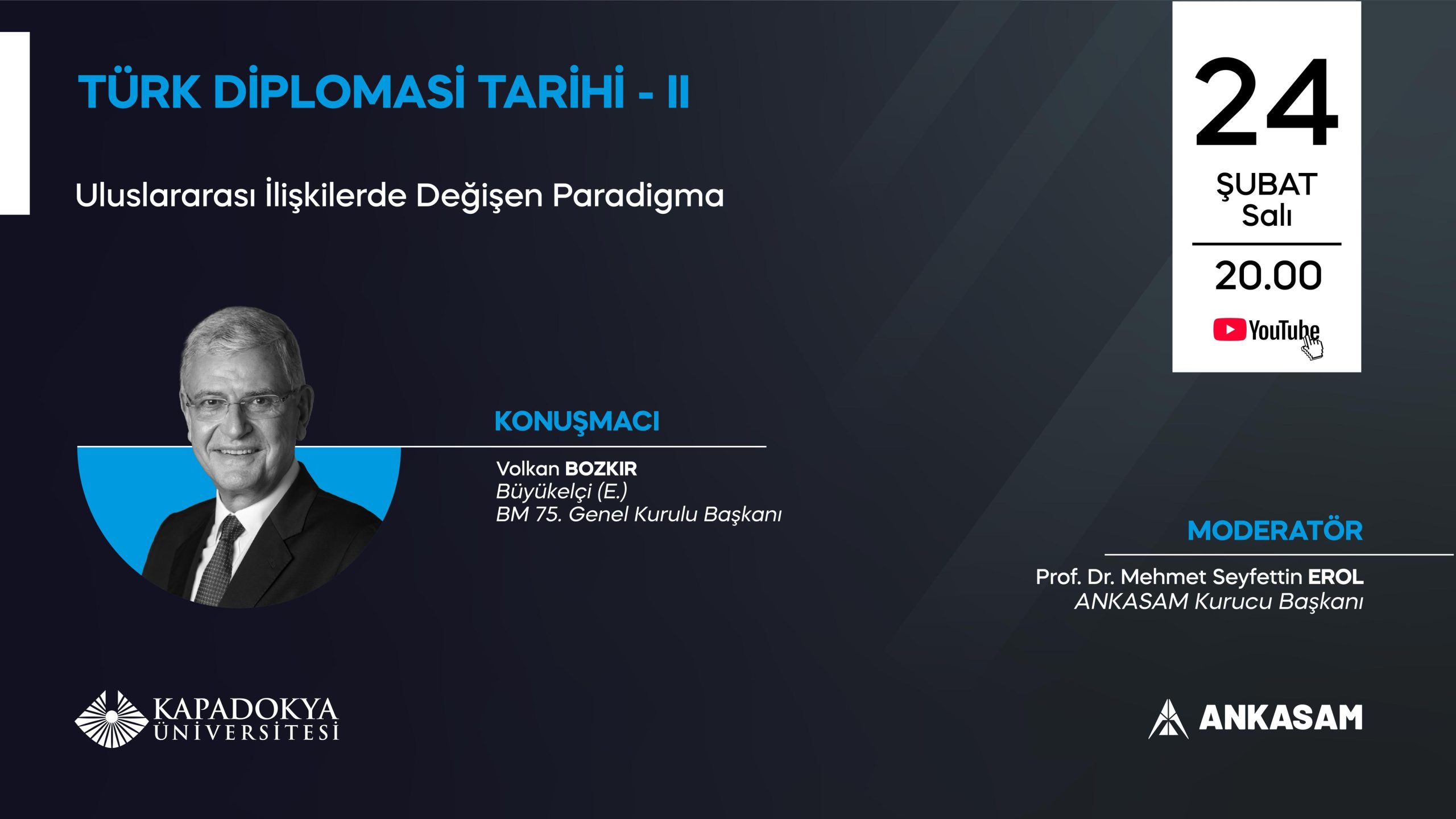 TÜRK DİPLOMASİ TARİHİ - II

Uluslararası İlişkilerde Değişen Paradigma

24
ŞUBAT
Salı
20.00
YouTube

KONUŞMACI

Volkan BOZKIR
Büyükelçi (E.)
BM 75. Genel Kurulu Başkanı

MODERATÖR

Prof. Dr. Mehmet Seyfettin EROL
ANKASAM Kurucu Başkanı

KAPADOKYA ÜNİVERSİTESİ

ANKASAM